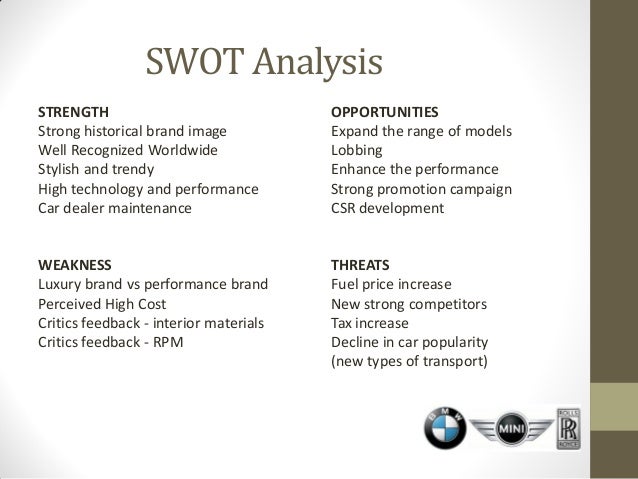 SWOT Analysis

STRENGTH
Strong historical brand image
Well Recognized Worldwide
Stylish and trendy
High technology and performance
Car dealer maintenance

WEAKNESS
Luxury brand vs performance brand
Perceived High Cost
Critics feedback - interior materials
Critics feedback - RPM

OPPORTUNITIES
Expand the range of models
Lobbing
Enhance the performance
Strong promotion campaign
CSR development

THREATS
Fuel price increase
New strong competitors
Tax increase
Decline in car popularity
(new types of transport)

BMW
MINI
ROLLS RR ROYCE